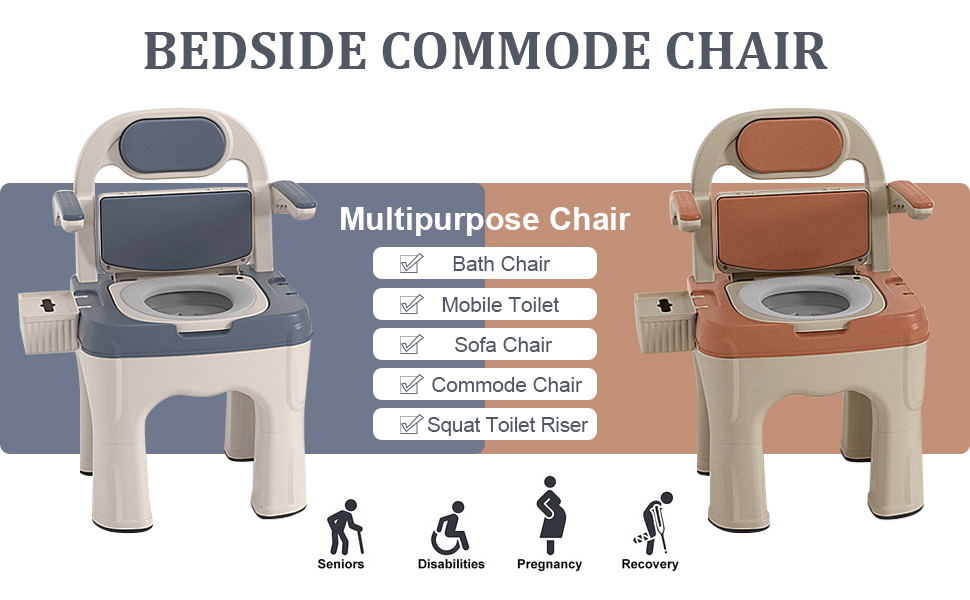 BEDSIDE COMMODE CHAIR

Multipurpose Chair

Bath Chair

Mobile Toilet

Sofa Chair

Commode Chair

Squat Toilet Riser

Seniors

Disabilities

Pregnancy

Recovery